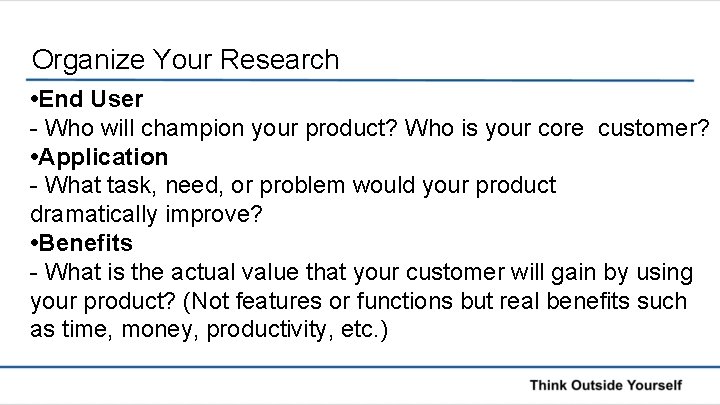 Organize Your Research

•End User

- Who will champion your product? Who is your core customer?

•Application

- What task, need, or problem would your product dramatically improve?

•Benefits

- What is the actual value that your customer will gain by using your product? (Not features or functions but real benefits such as time, money, productivity, etc.)

Think Outside Yourself